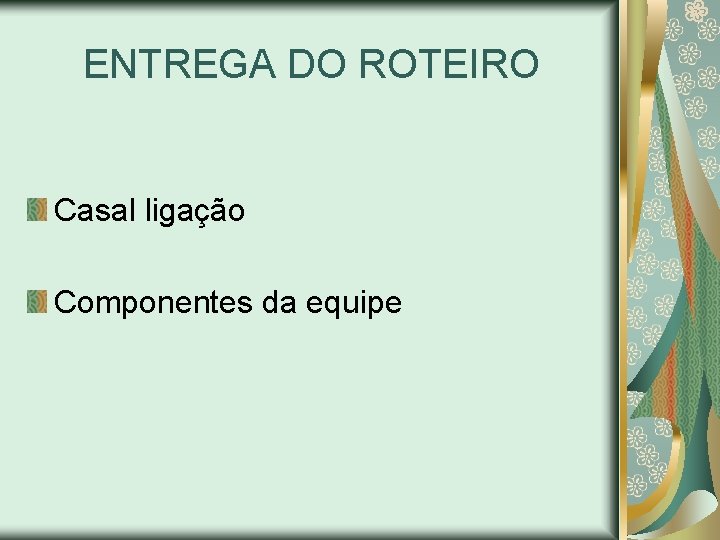 ENTREGA DO ROTEIRO

Casal ligação

Componentes da equipe